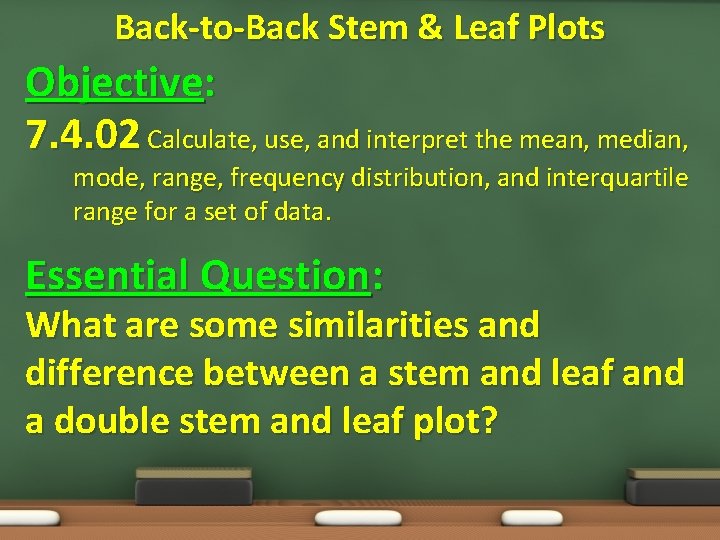 Back-to-Back Stem & Leaf Plots

Objective:

7.4.02 Calculate, use, and interpret the mean, median, mode, range, frequency distribution, and interquartile range for a set of data.

Essential Question:

What are some similarities and difference between a stem and leaf and a double stem and leaf plot?